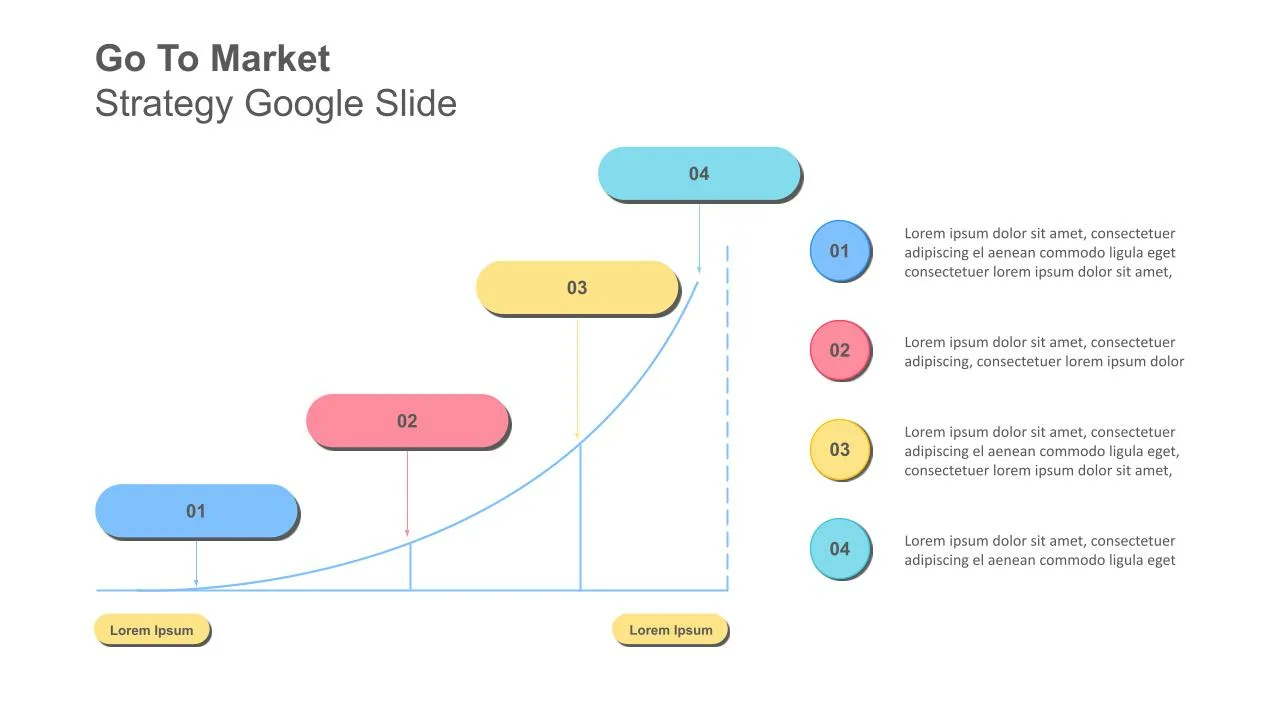 Go To Market
Strategy Google Slide

04

03

02

01

Lorem Ipsum

Lorem Ipsum

01
Lorem ipsum dolor sit amet, consectetuer adipiscing el aenean commodo ligula eget consectetuer lorem ipsum dolor sit amet,

02
Lorem ipsum dolor sit amet, consectetuer adipiscing, consectetuer lorem ipsum dolor

03
Lorem ipsum dolor sit amet, consectetuer adipiscing el aenean commodo ligula eget, consectetuer lorem ipsum dolor sit amet,

04
Lorem ipsum dolor sit amet, consectetuer adipiscing el aenean commodo ligula eget